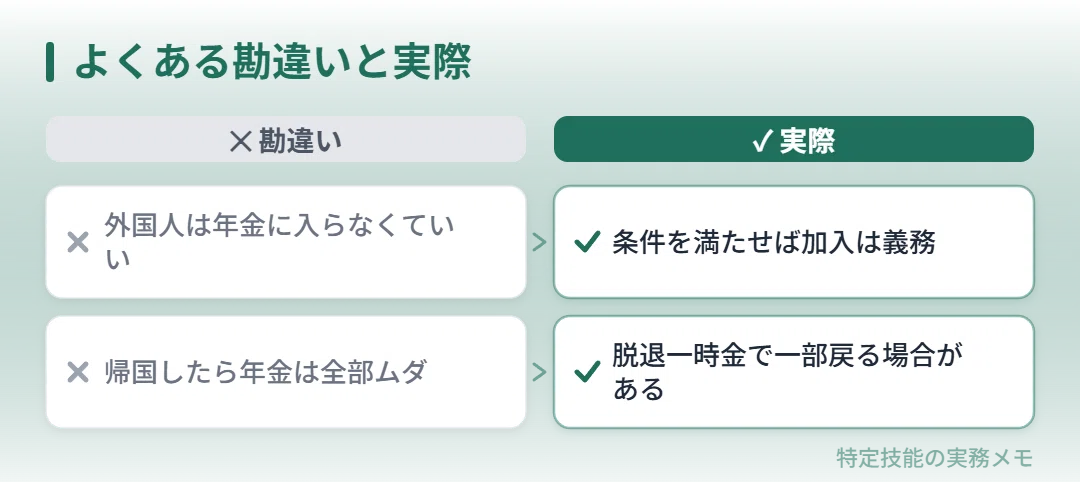 よくある勘違いと実際

| ✕ 勘違い | ✓ 実際 |
|---|---|
| ✕ 外国人は年金に入らなくていい | ✓ 条件を満たせば加入は義務 |
| ✕ 帰国したら年金は全部ムダ | ✓ 脱退一時金で一部戻る場合がある |

特定技能の実務メモ